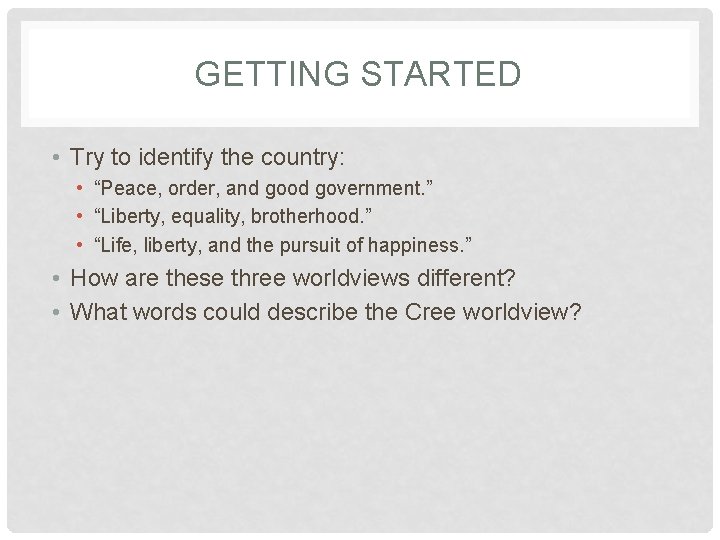 GETTING STARTED

• Try to identify the country:
  • “Peace, order, and good government.”
  • “Liberty, equality, brotherhood.”
  • “Life, liberty, and the pursuit of happiness.”
• How are these three worldviews different?
• What words could describe the Cree worldview?